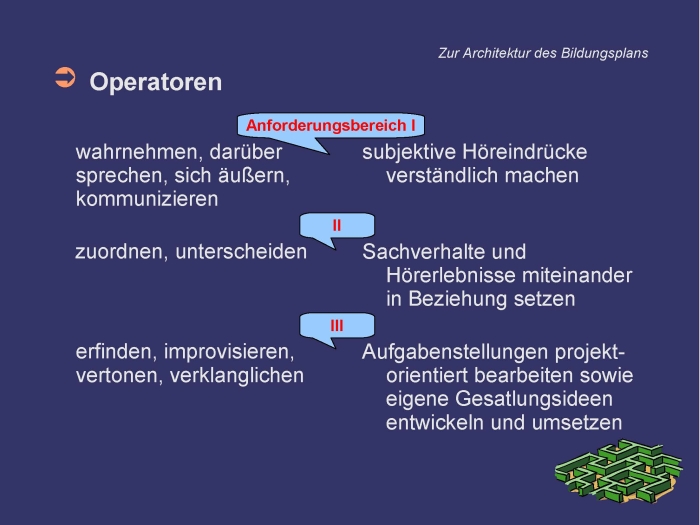 Zur Architektur des Bildungsplans

Operatoren

Anforderungsbereich I

wahrnehmen, darüber sprechen, sich äußern, kommunizieren

subjektive Höreindrücke verständlich machen

II

zuordnen, unterscheiden

Sachverhalte und Hörerlebnisse miteinander in Beziehung setzen

III

erfinden, improvisieren, vertonen, verklanglichen

Aufgabenstellungen projektorientiert bearbeiten sowie eigene Gesatlungsideen entwickeln und umsetzen